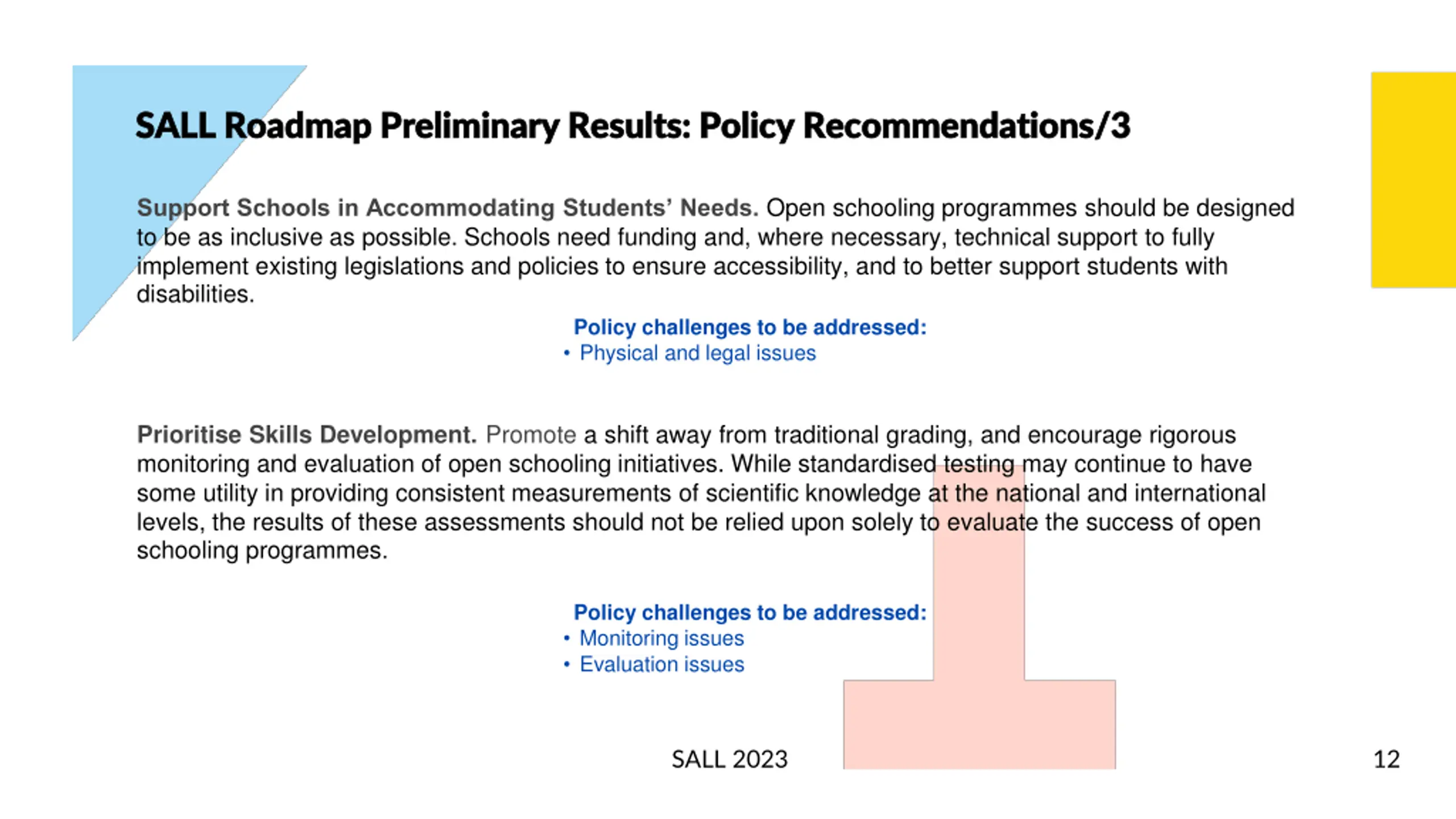 SALL Roadmap Preliminary Results: Policy Recommendations/3

Support Schools in Accommodating Students' Needs. Open schooling programmes should be designed to be as inclusive as possible. Schools need funding and, where necessary, technical support to fully implement existing legislations and policies to ensure accessibility, and to better support students with disabilities.

Policy challenges to be addressed:
• Physical and legal issues

Prioritise Skills Development. Promote a shift away from traditional grading, and encourage rigorous monitoring and evaluation of open schooling initiatives. While standardised testing may continue to have some utility in providing consistent measurements of scientific knowledge at the national and international levels, the results of these assessments should not be relied upon solely to evaluate the success of open schooling programmes.

Policy challenges to be addressed:
• Monitoring issues
• Evaluation issues

SALL 2023

12